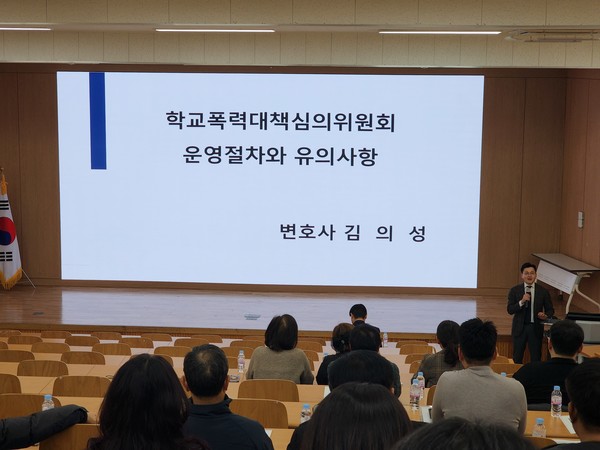 학교폭력대책심의위원회
운영절차와 유의사항

변호사 김 의 성